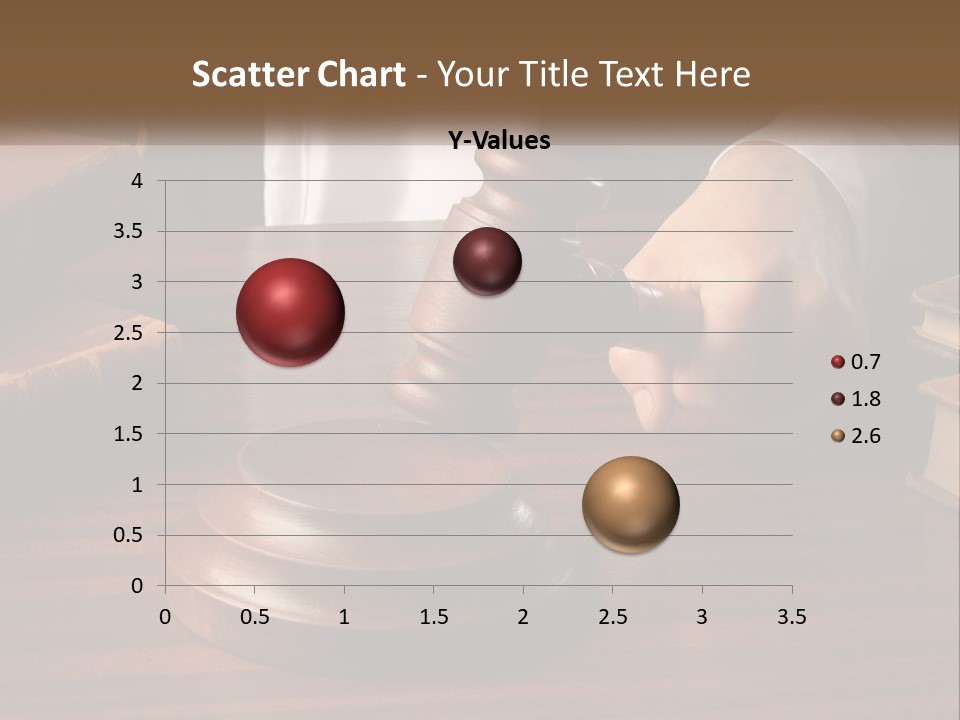 Scatter Chart - Your Title Text Here

Y-Values

4
3.5
3
2.5
2
1.5
1
0.5
0

0 0.5 1 1.5 2 2.5 3 3.5

0.7
1.8
2.6